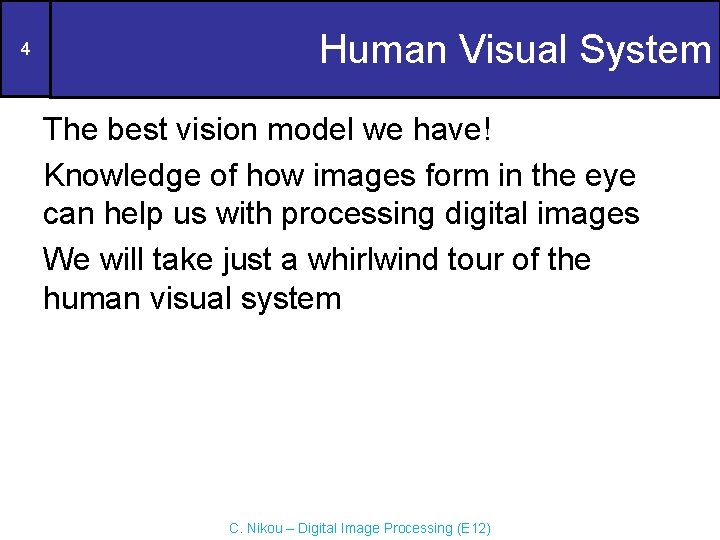 4

Human Visual System

The best vision model we have!

Knowledge of how images form in the eye can help us with processing digital images

We will take just a whirlwind tour of the human visual system

C. Nikou – Digital Image Processing (E12)